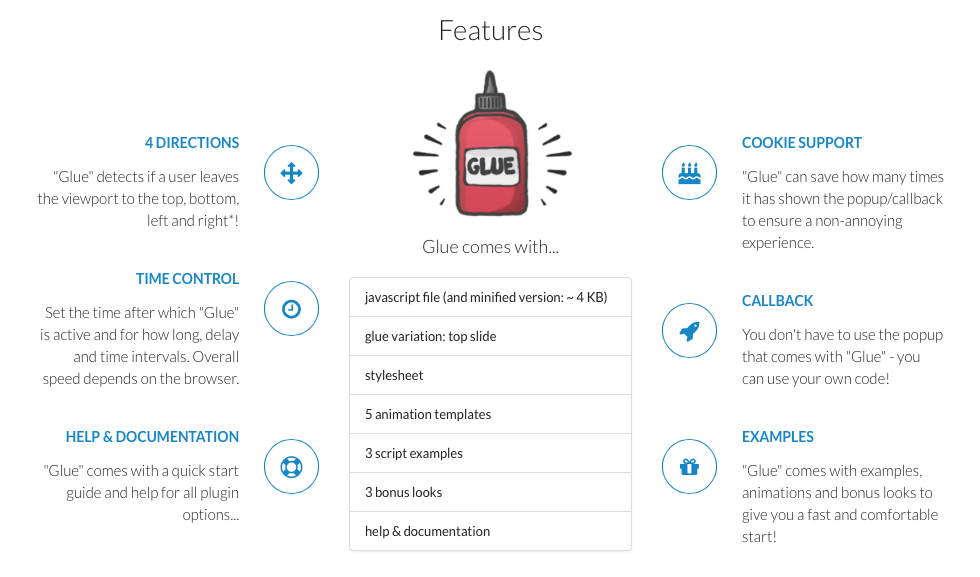 Features

4 DIRECTIONS

"Glue" detects if a user leaves the viewport to the top, bottom, left and right*!

TIME CONTROL

Set the time after which "Glue" is active and for how long, delay and time intervals. Overall speed depends on the browser.

HELP & DOCUMENTATION

"Glue" comes with a quick start guide and help for all plugin options...

GLUE

Glue comes with...

javascript file (and minified version: ~ 4 KB)

glue variation: top slide

stylesheet

5 animation templates

3 script examples

3 bonus looks

help & documentation

COOKIE SUPPORT

"Glue" can save how many times it has shown the popup/callback to ensure a non-annoying experience.

CALLBACK

You don't have to use the popup that comes with "Glue" - you can use your own code!

EXAMPLES

"Glue" comes with examples, animations and bonus looks to give you a fast and comfortable start!